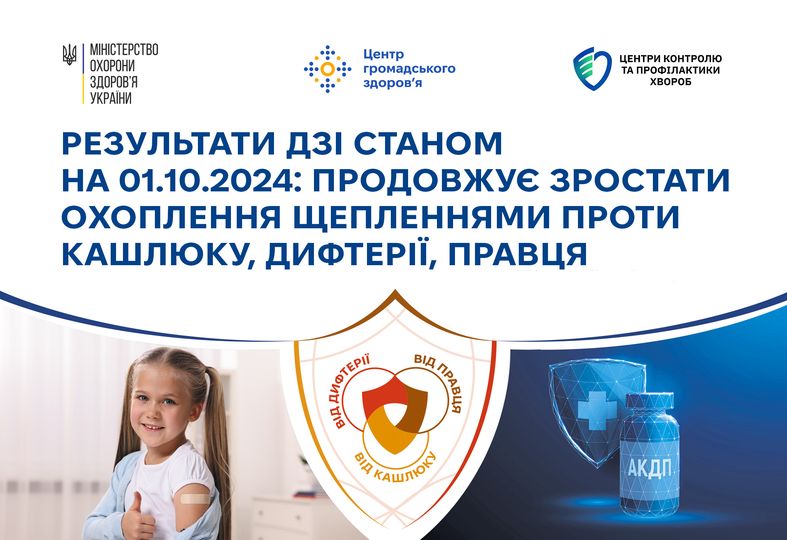 МІНІСТЕРСТВО ОХОРОНИ ЗДОРОВ'Я УКРАЇНИ

Центр громадського здоров'я

ЦЕНТРИ КОНТРОЛЮ ТА ПРОФІЛАКТИКИ ХВОРОБ

РЕЗУЛЬТАТИ ДЗІ СТАНОМ НА 01.10.2024: ПРОДОВЖУЄ ЗРОСТАТИ ОХОПЛЕННЯ ЩЕПЛЕННЯМИ ПРОТИ КАШЛЮКУ, ДИФТЕРІЇ, ПРАВЦЯ

ВІД ДИФТЕРІЇ
ВІД ПРАВЦЯ
ВІД КАШЛЮКУ

АКДП